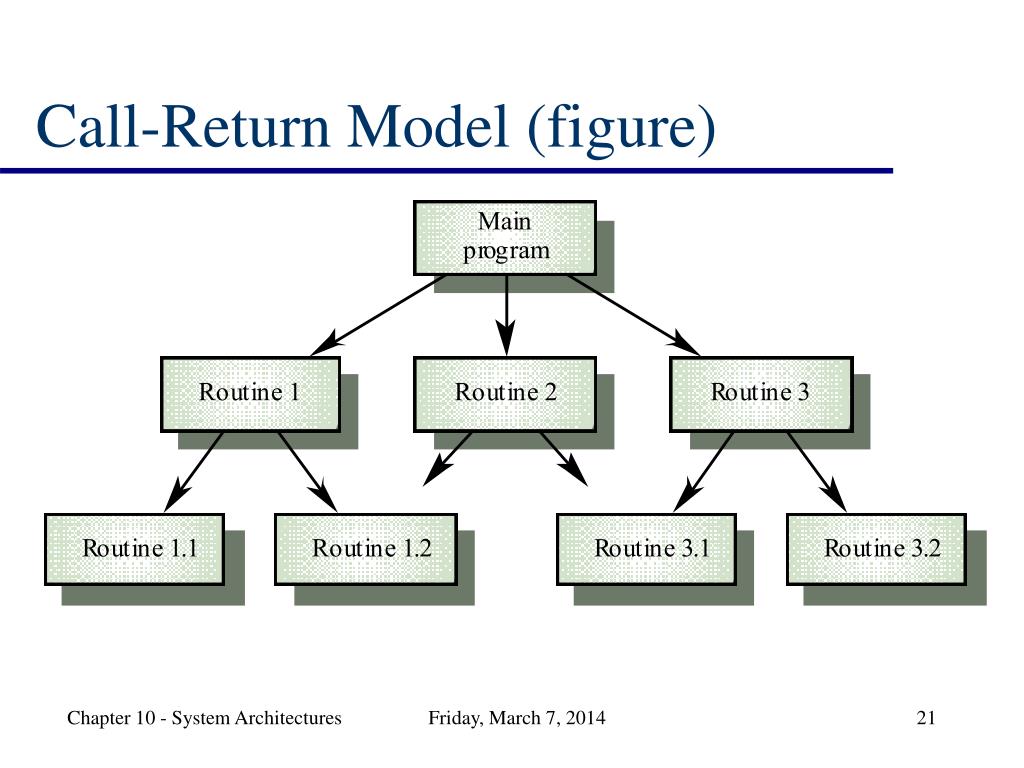 Call-Return Model (figure)

Main program

Routine 1

Routine 2

Routine 3

Routine 1.1

Routine 1.2

Routine 3.1

Routine 3.2

Chapter 10 - System Architectures

Friday, March 7, 2014

21